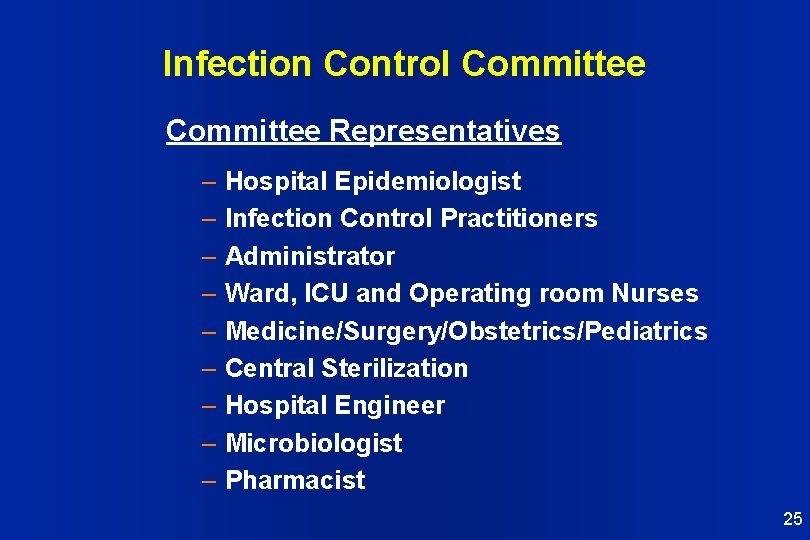 Infection Control Committee

Committee Representatives

– Hospital Epidemiologist
– Infection Control Practitioners
– Administrator
– Ward, ICU and Operating room Nurses
– Medicine/Surgery/Obstetrics/Pediatrics
– Central Sterilization
– Hospital Engineer
– Microbiologist
– Pharmacist

25